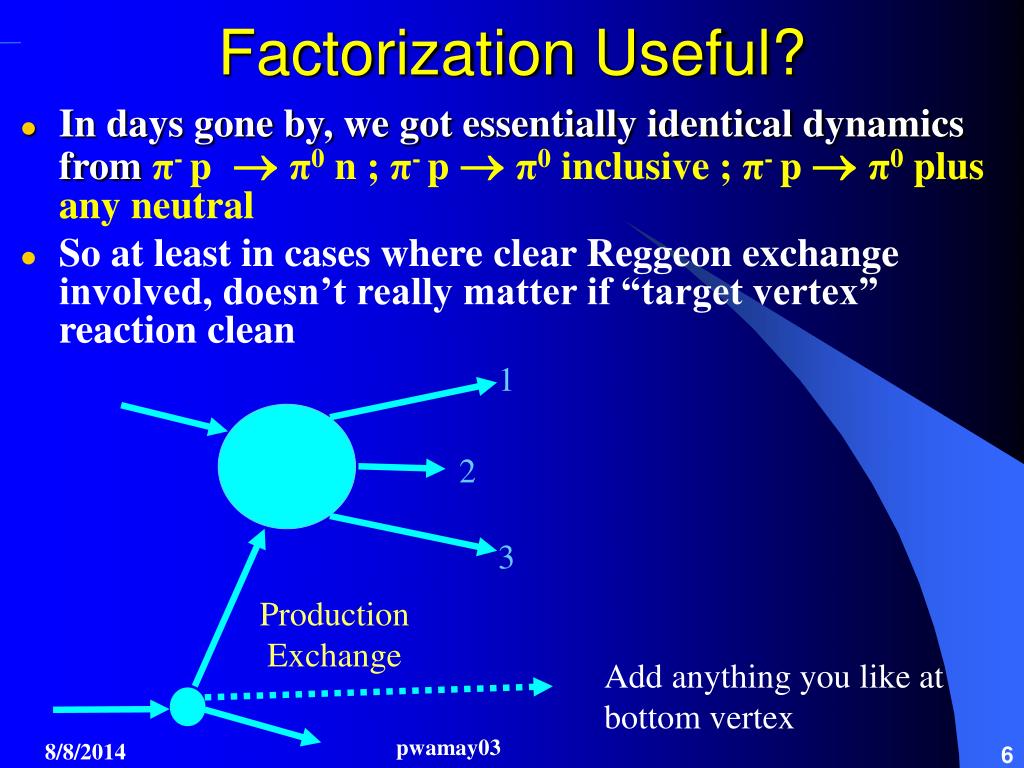 Factorization Useful?

- In days gone by, we got essentially identical dynamics from $\pi^- p \rightarrow \pi^0 n$ ; $\pi^- p \rightarrow \pi^0$ inclusive ; $\pi^- p \rightarrow \pi^0$ plus any neutral
- So at least in cases where clear Reggeon exchange involved, doesn't really matter if "target vertex" reaction clean

1

2

3

Production Exchange

Add anything you like at bottom vertex

8/8/2014

pwamay03

6